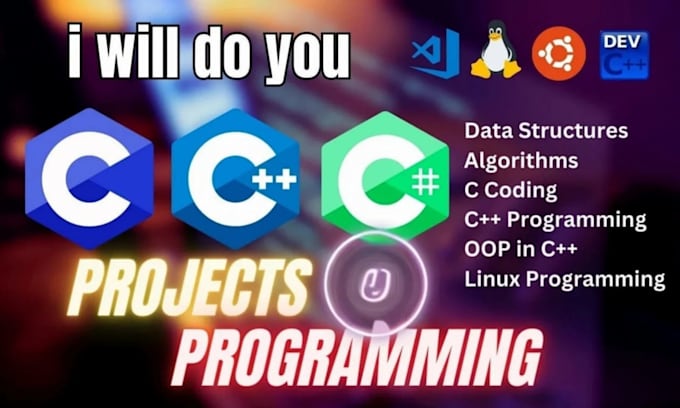 i will do you

DEV C++

C C++ C#

Data Structures
Algorithms
C Coding
C++ Programming
OOP in C++
Linux Programming

PROJECTS

PROGRAMMING